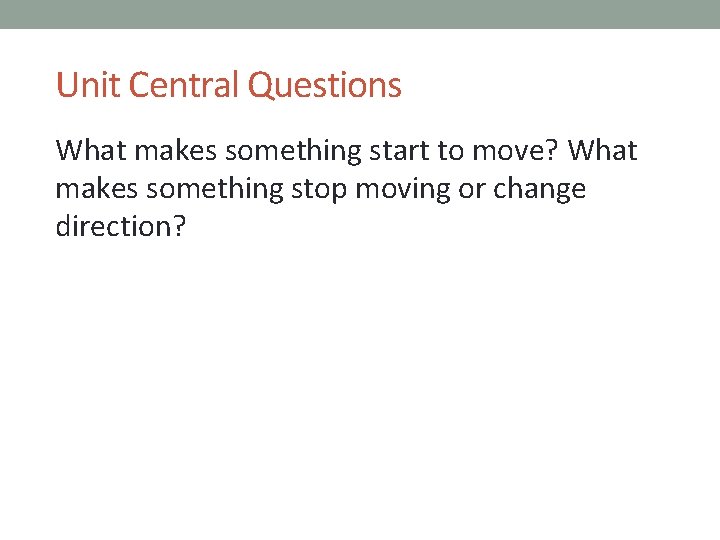 Unit Central Questions

What makes something start to move? What makes something stop moving or change direction?